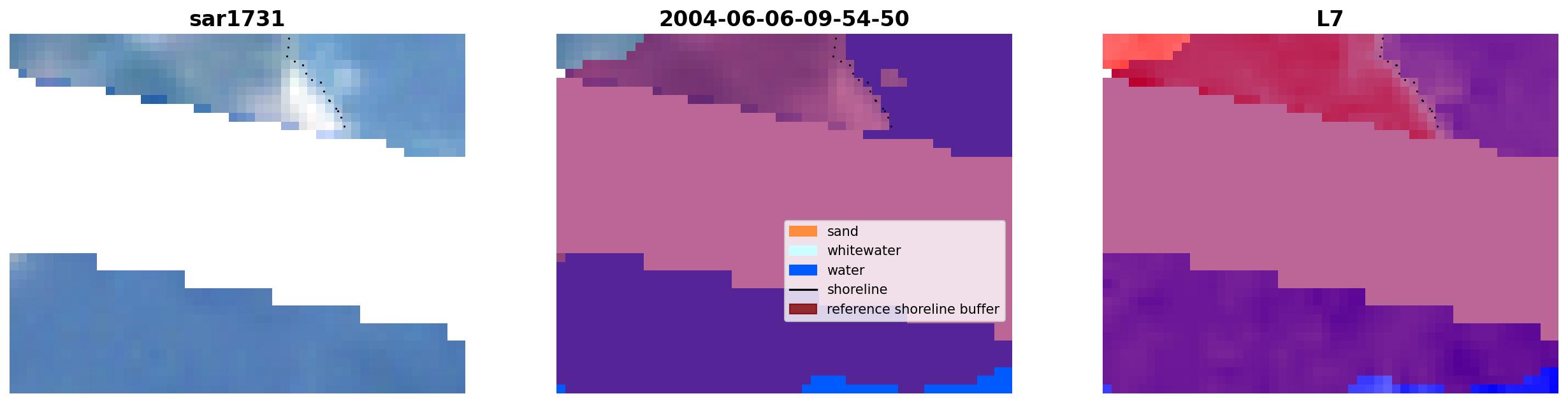 sar1731

2004-06-06-09-54-50

sand
whitewater
water
shoreline
reference shoreline buffer

L7